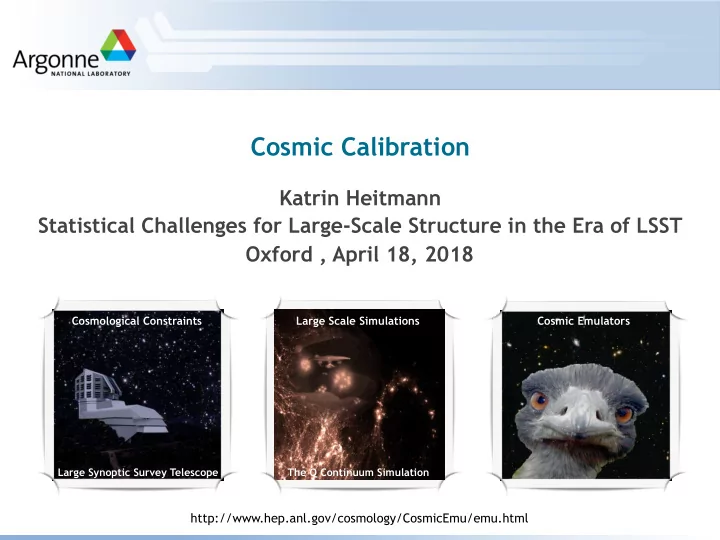 Argonne NATIONAL LABORATORY

Cosmic Calibration

Katrin Heitmann
Statistical Challenges for Large-Scale Structure in the Era of LSST
Oxford , April 18, 2018

Cosmological Constraints

Large Synoptic Survey Telescope

Large Scale Simulations

The Q Continuum Simulation

Cosmic Emulators

http://www.hep.anl.gov/cosmology/CosmicEmu/emu.html